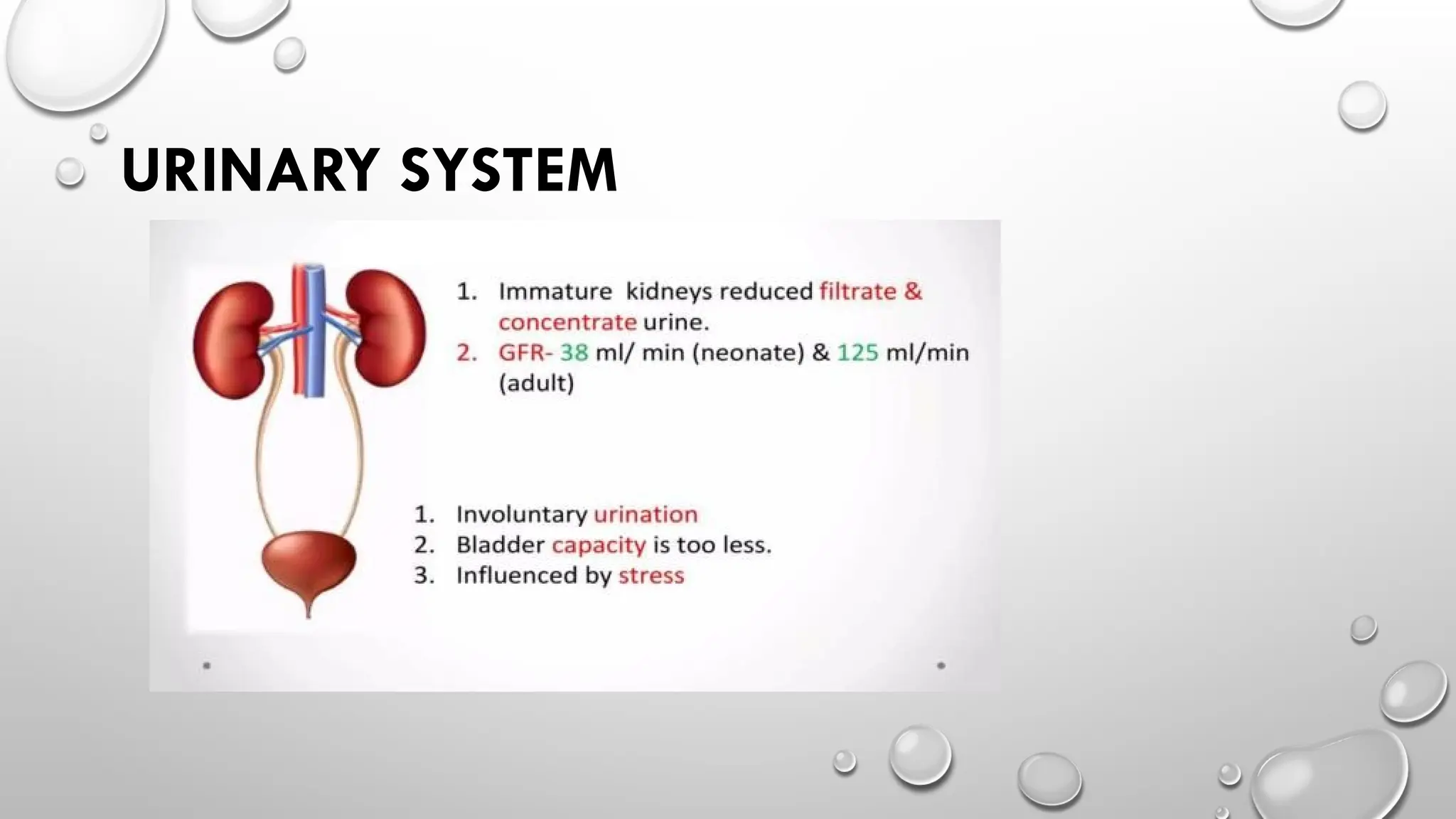 URINARY SYSTEM

1. Immature kidneys reduced filtrate & concentrate urine.
2. GFR- 38 ml/ min (neonate) & 125 ml/min (adult)

1. Involuntary urination
2. Bladder capacity is too less.
3. Influenced by stress